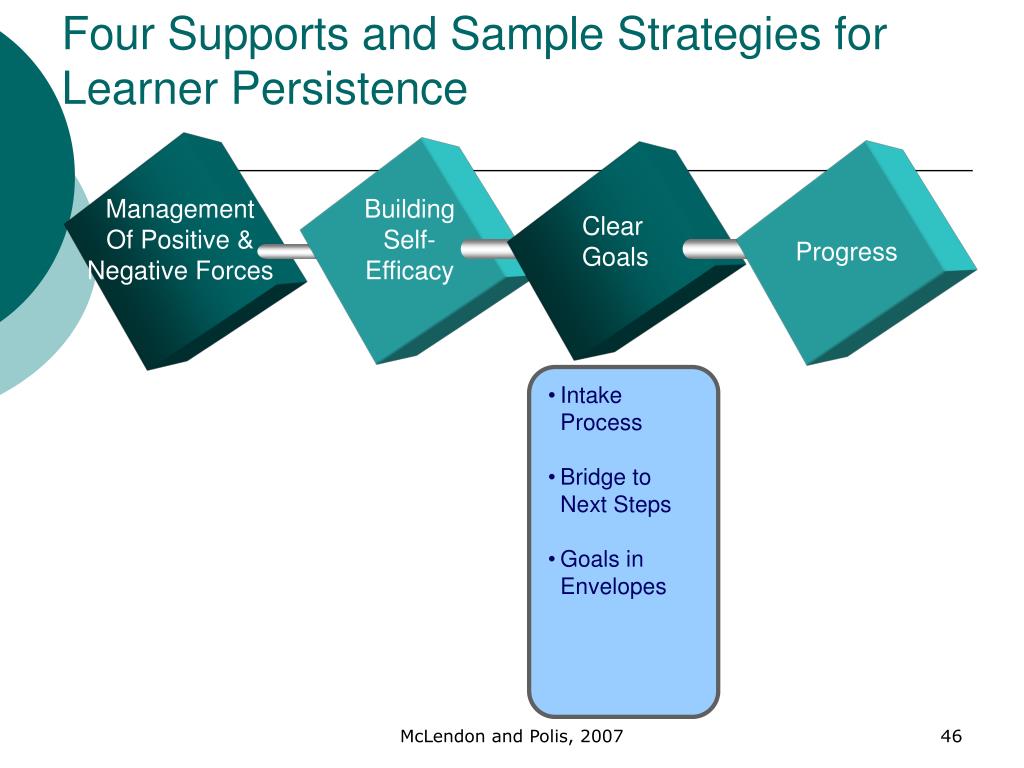 Four Supports and Sample Strategies for Learner Persistence

Management Of Positive & Negative Forces

Building Self-Efficacy

Clear Goals

Progress

• Intake Process

• Bridge to Next Steps

• Goals in Envelopes

McLendon and Polis, 2007

46